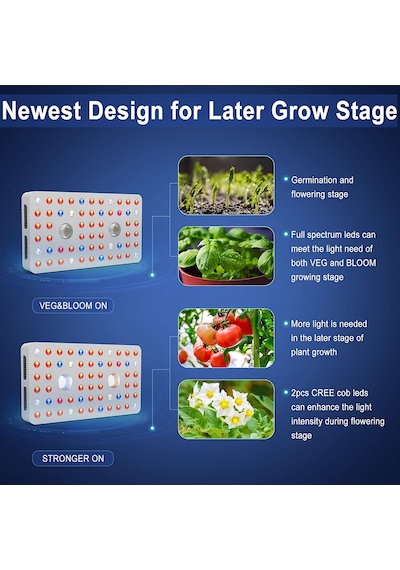 Newest Design for Later Grow Stage

Germination and flowering stage

Full spectrum leds can meet the light need of both VEG and BLOOM growing stage

VEG&BLOOM ON

More light is needed in the later stage of plant growth

2pcs CREE cob leds can enhance the light intensity during flowering stage

STRONGER ON